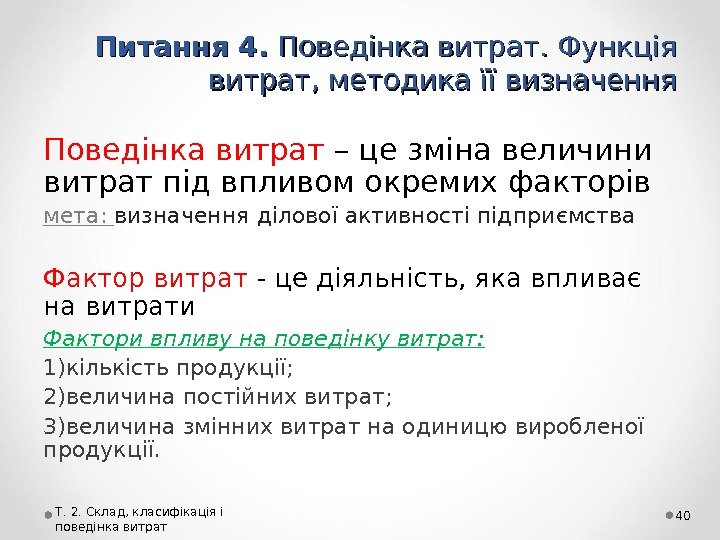 Питання 4. Поведінка витрат. Функція витрат, методика її визначення

Поведінка витрат – це зміна величини витрат під впливом окремих факторів

мета: визначення ділової активності підприємства

Фактор витрат - це діяльність, яка впливає на витрати

Фактори впливу на поведінку витрат:

1)кількість продукції;

2)величина постійних витрат;

3)величина змінних витрат на одиницю виробленої продукції.

Т. 2. Склад, класифікація і поведінка витрат

40